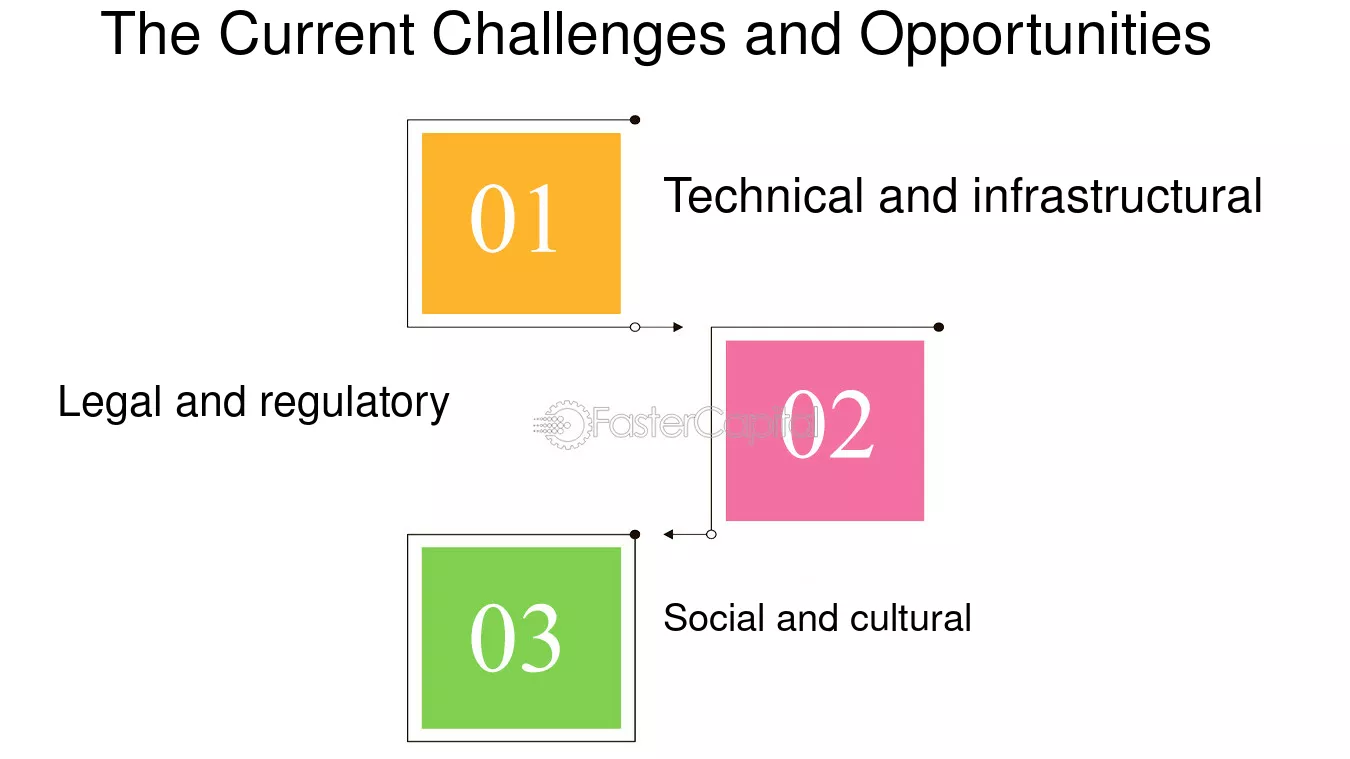 The Current Challenges and Opportunities

01

Technical and infrastructural

Legal and regulatory

02

03

Social and cultural

FasterCapital